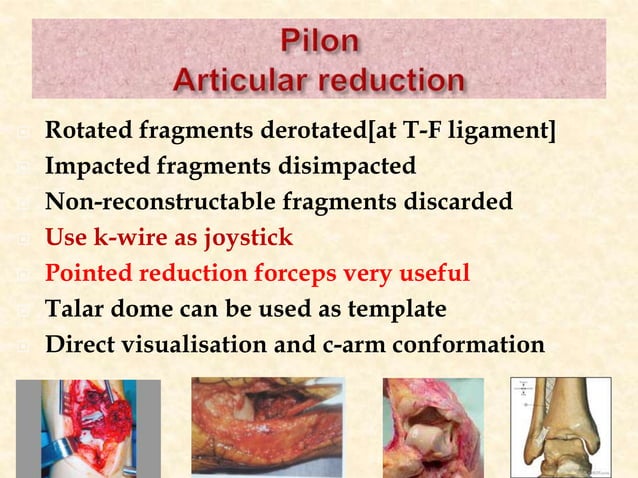 Pilon
Articular reduction

Rotated fragments derotated[at T-F ligament]
Impacted fragments disimpacted
Non-reconstructable fragments discarded
Use k-wire as joystick
Pointed reduction forceps very useful
Talar dome can be used as template
Direct visualisation and c-arm conformation